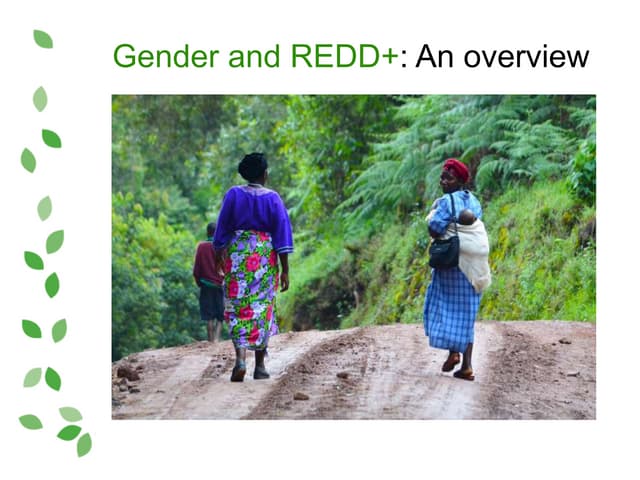 Gender and REDD+: An overview